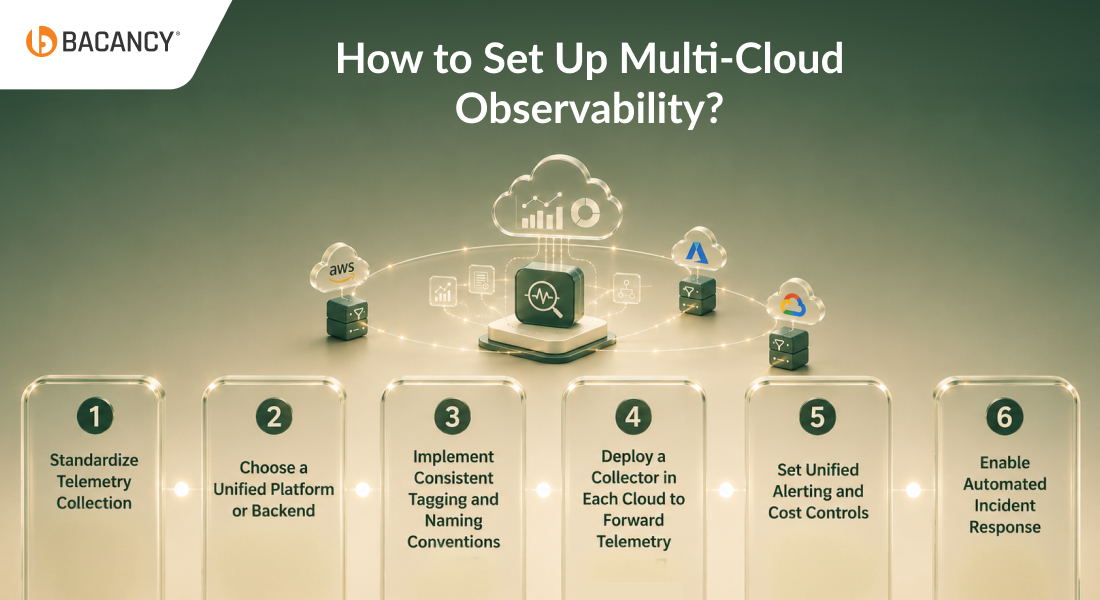 BACANCY®

How to Set Up Multi-Cloud Observability?

aws

1
Standardize Telemetry Collection

2
Choose a Unified Platform or Backend

3
Implement Consistent Tagging and Naming Conventions

4
Deploy a Collector in Each Cloud to Forward Telemetry

5
Set Unified Alerting and Cost Controls

6
Enable Automated Incident Response